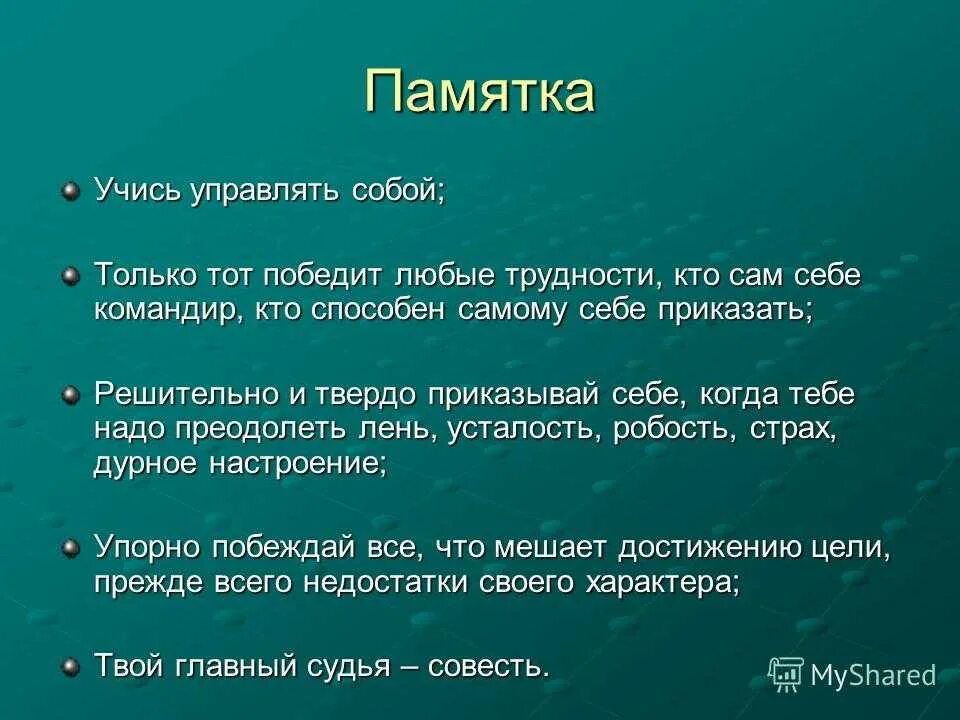 Памятка

Учись управлять собой;

Только тот победит любые трудности, кто сам себе командир, кто способен самому себе приказать;

Решительно и твердо приказывай себе, когда тебе надо преодолеть лень, усталость, робость, страх, дурное настроение;

Упорно побеждай все, что мешает достижению цели, прежде всего недостатки своего характера;

Твой главный судья – совесть.

MyShared